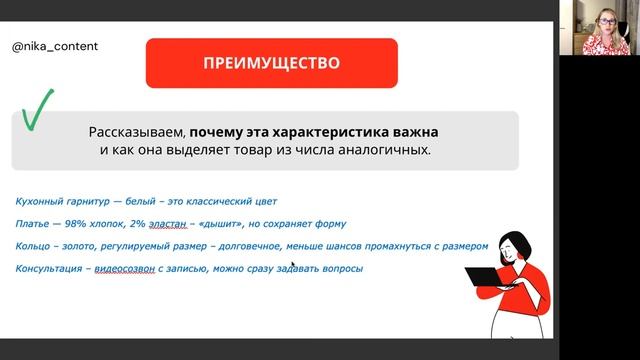 @nika_content

ПРЕИМУЩЕСТВО

Рассказываем, почему эта характеристика важна и как она выделяет товар из числа аналогичных.

Кухонный гарнитур — белый – это классический цвет

Платье — 98% хлопок, 2% эластан – «дышит», но сохраняет форму

Кольцо – золото, регулируемый размер – долговечное, меньше шансов промахнуться с размером

Консультация – видеосозвон с записью, можно сразу задавать вопросы